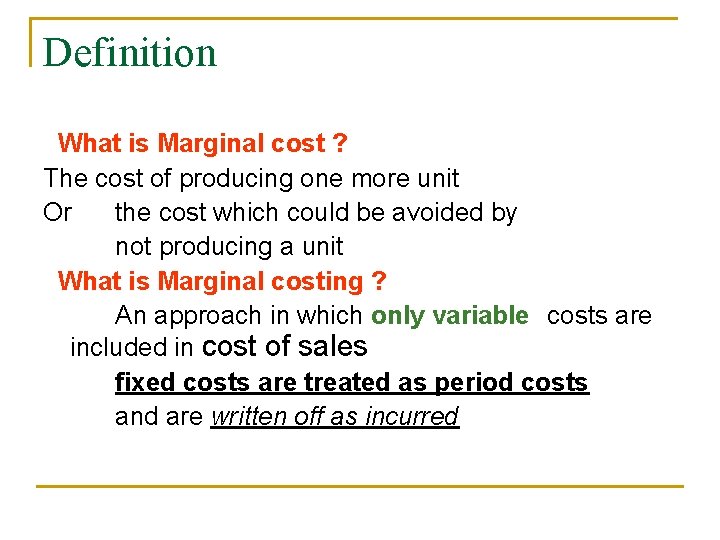 Definition

What is Marginal cost ?

The cost of producing one more unit

Or the cost which could be avoided by not producing a unit

What is Marginal costing ?

An approach in which only variable costs are included in cost of sales

fixed costs are treated as period costs

and are written off as incurred